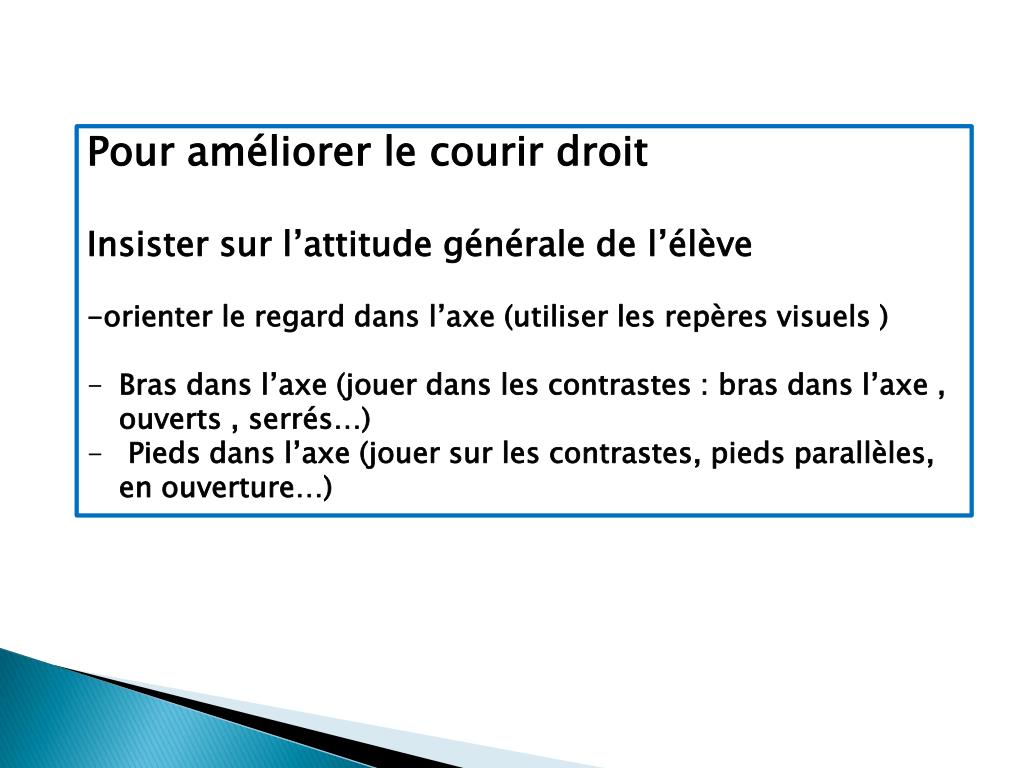 Pour améliorer le courir droit

Insister sur l’attitude générale de l’élève

-orienter le regard dans l’axe (utiliser les repères visuels )

- Bras dans l’axe (jouer dans les contrastes : bras dans l’axe , ouverts , serrés…)
- Pieds dans l’axe (jouer sur les contrastes, pieds parallèles, en ouverture…)